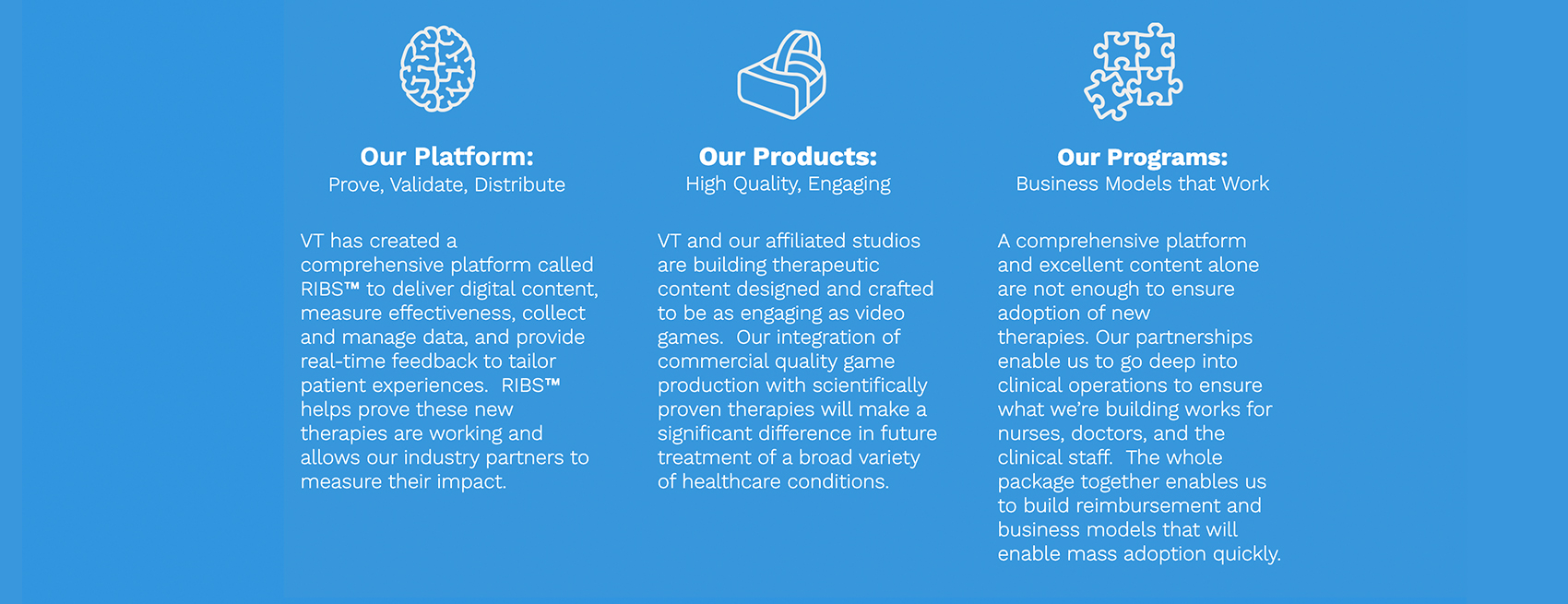 Our Platform:
Prove, Validate, Distribute

VT has created a comprehensive platform called RIBS™ to deliver digital content, measure effectiveness, collect and manage data, and provide real-time feedback to tailor patient experiences. RIBS™ helps prove these new therapies are working and allows our industry partners to measure their impact.

Our Products:
High Quality, Engaging

VT and our affiliated studios are building therapeutic content designed and crafted to be as engaging as video games. Our integration of commercial quality game production with scientifically proven therapies will make a significant difference in future treatment of a broad variety of healthcare conditions.

Our Programs:
Business Models that Work

A comprehensive platform and excellent content alone are not enough to ensure adoption of new therapies. Our partnerships enable us to go deep into clinical operations to ensure what we're building works for nurses, doctors, and the clinical staff. The whole package together enables us to build reimbursement and business models that will enable mass adoption quickly.